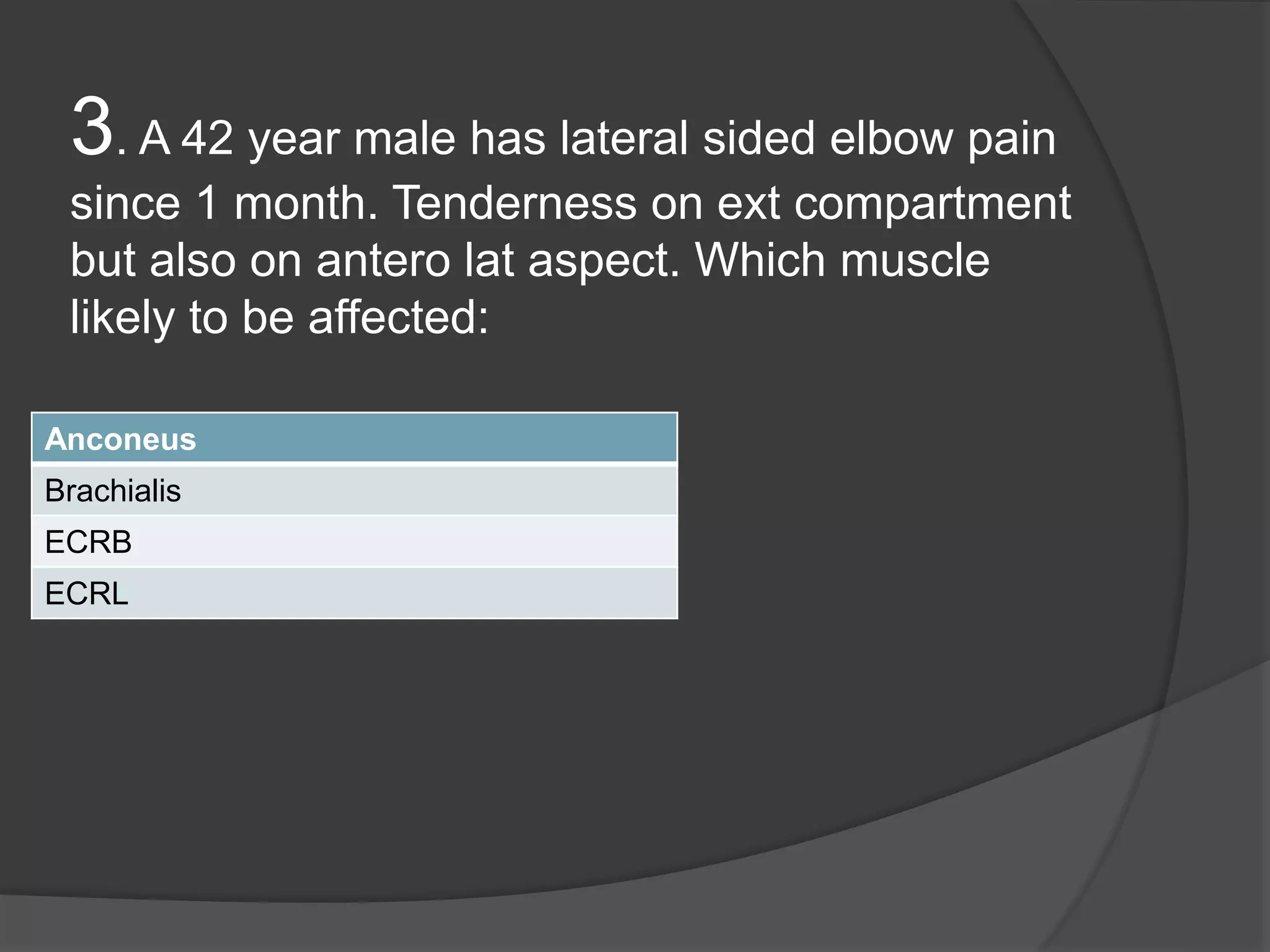 3. A 42 year male has lateral sided elbow pain since 1 month. Tenderness on ext compartment but also on antero lat aspect. Which muscle likely to be affected:

| Anconeus |
|---|
| Brachialis |
| ECRB |
| ECRL |